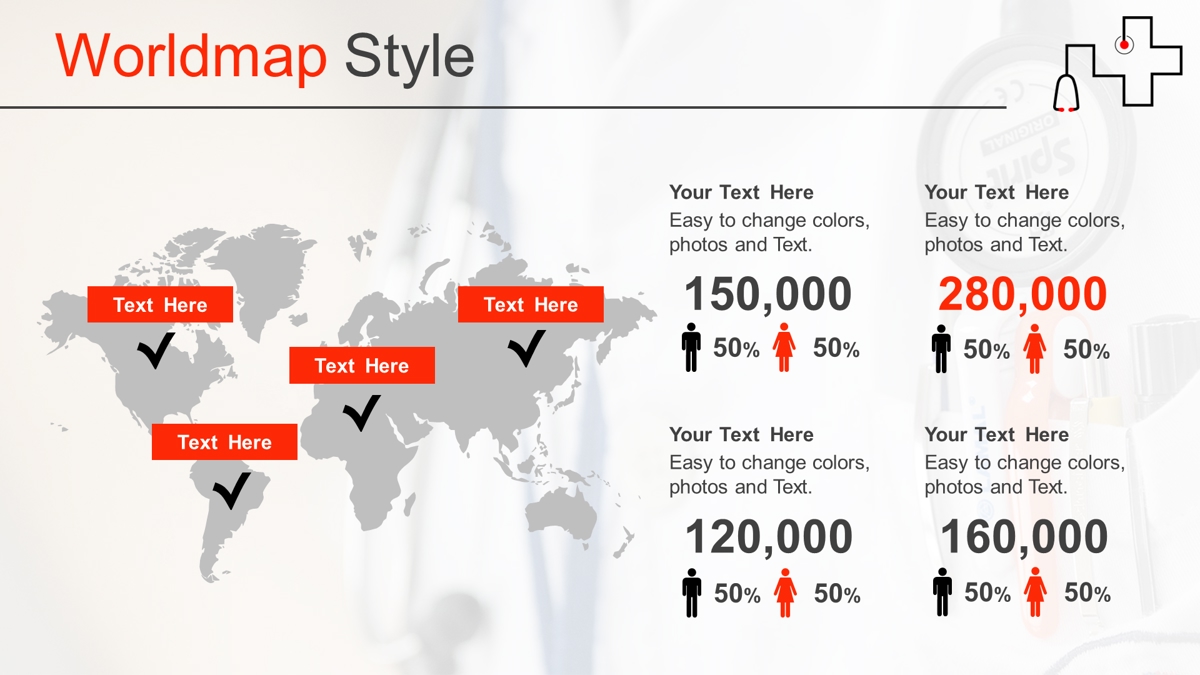 Worldmap Style

Text Here

Text Here

Text Here

Text Here

Your Text Here
Easy to change colors, photos and Text.

150,000
50% 50%

Your Text Here
Easy to change colors, photos and Text.

280,000
50% 50%

Your Text Here
Easy to change colors, photos and Text.

120,000
50% 50%

Your Text Here
Easy to change colors, photos and Text.

160,000
50% 50%